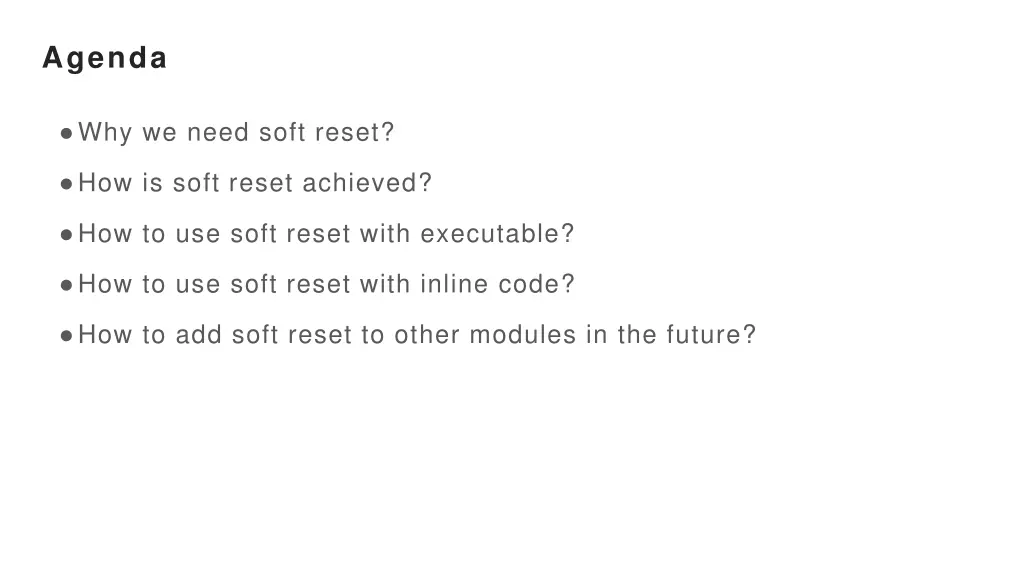 Agenda

● Why we need soft reset?

● How is soft reset achieved?

● How to use soft reset with executable?

● How to use soft reset with inline code?

● How to add soft reset to other modules in the future?